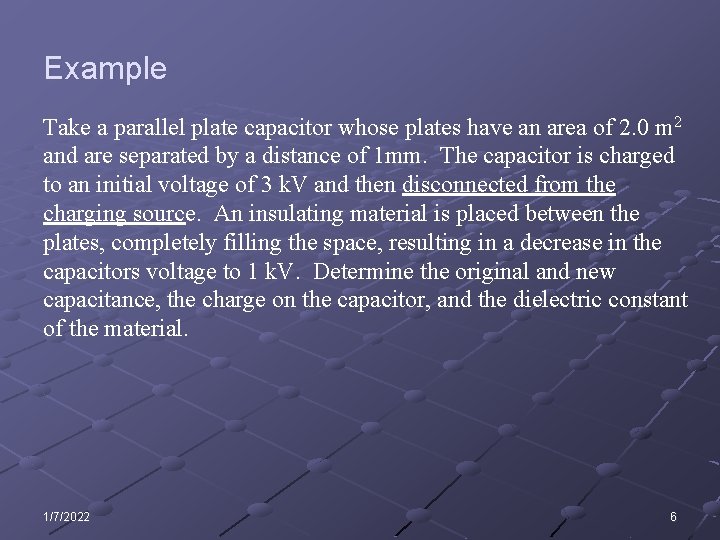 Example

Take a parallel plate capacitor whose plates have an area of 2.0 $m^2$ and are separated by a distance of 1mm. The capacitor is charged to an initial voltage of 3 kV and then disconnected from the charging source. An insulating material is placed between the plates, completely filling the space, resulting in a decrease in the capacitors voltage to 1 kV. Determine the original and new capacitance, the charge on the capacitor, and the dielectric constant of the material.

1/7/2022

6